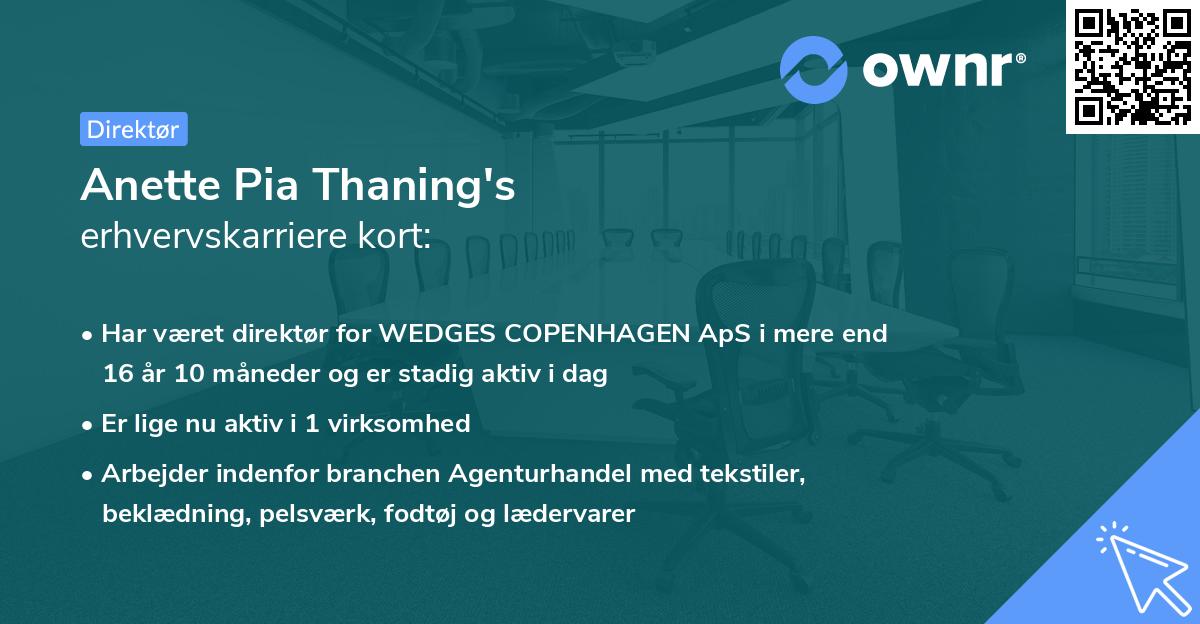 ownr®

Direktør

Anette Pia Thaning's
erhvervskarriere kort:

• Har været direktør for WEDGES COPENHAGEN ApS i mere end 16 år 10 måneder og er stadig aktiv i dag

• Er lige nu aktiv i 1 virksomhed

• Arbejder indenfor branchen Agenturhandel med tekstiler, beklædning, pelsværk, fodtøj og lædervarer